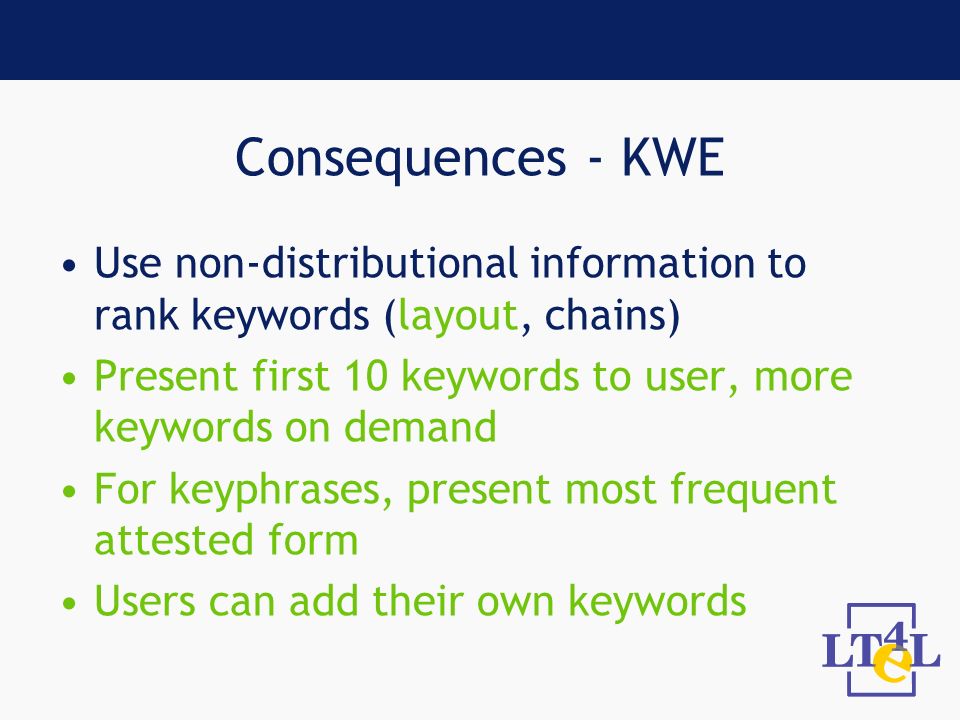 Consequences - KWE

• Use non-distributional information to rank keywords (layout, chains)
• Present first 10 keywords to user, more keywords on demand
• For keyphrases, present most frequent attested form
• Users can add their own keywords

LT4eL